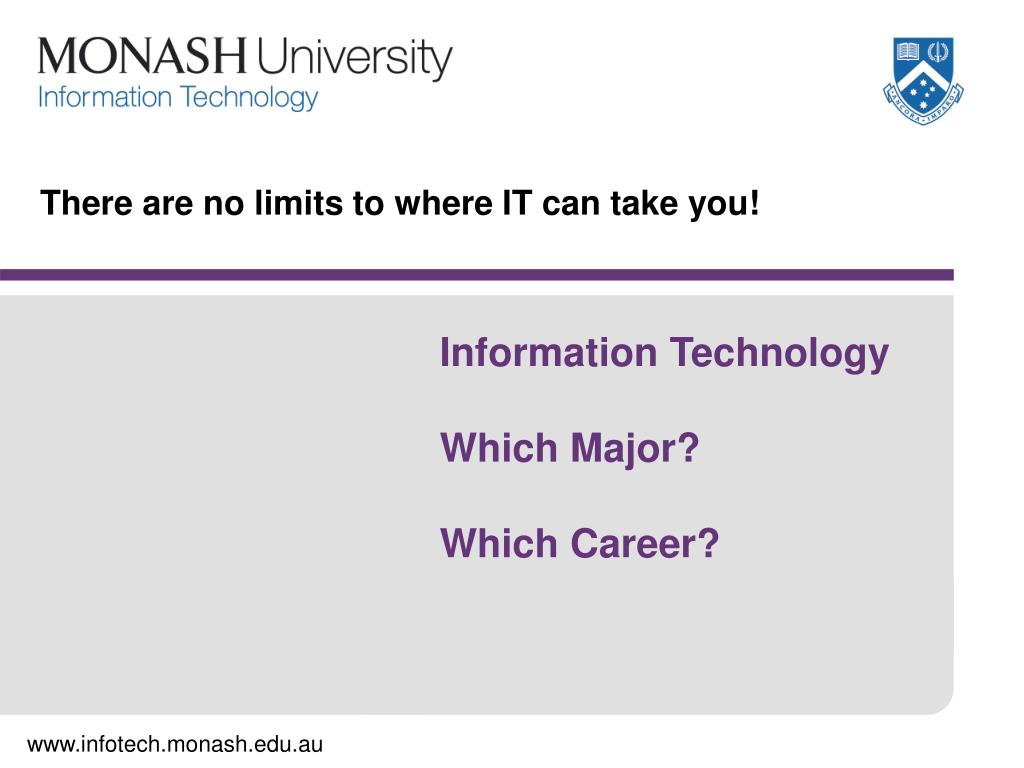 MONASH University
Information Technology

ANCORA IMPARO

There are no limits to where IT can take you!

Information Technology

Which Major?

Which Career?

www.infotech.monash.edu.au